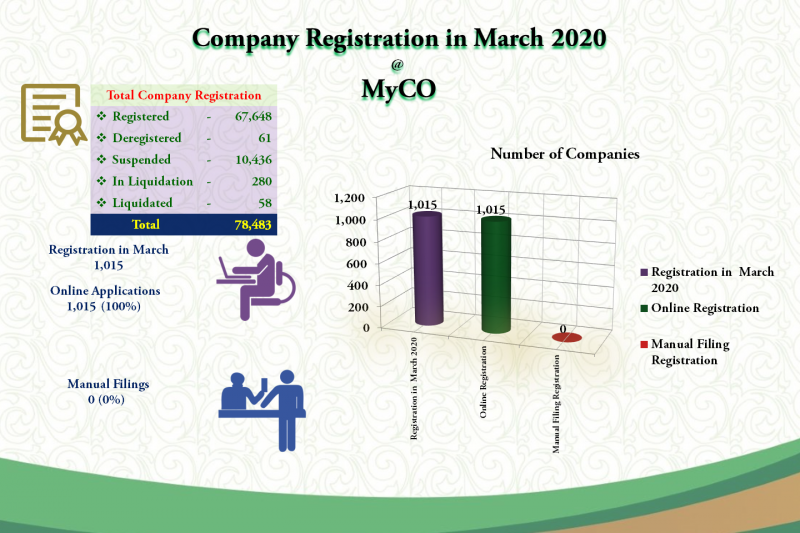 Company Registration in March 2020
@
MyCO

| Total Company Registration | | |
|---|---|---|
| ❖ Registered | - | 67,648 |
| ❖ Deregistered | - | 61 |
| ❖ Suspended | - | 10,436 |
| ❖ In Liquidation | - | 280 |
| ❖ Liquidated | - | 58 |
| Total | | 78,483 |

Registration in March
1,015

Online Applications
1,015 (100%)

Manual Filings
0 (0%)

Number of Companies

1,200
1,000
800
600
400
200
0

1,015
1,015
0

Registration in March 2020
Online Registration
Manual Filing Registration

Registration in March 2020
Online Registration
Manual Filing Registration